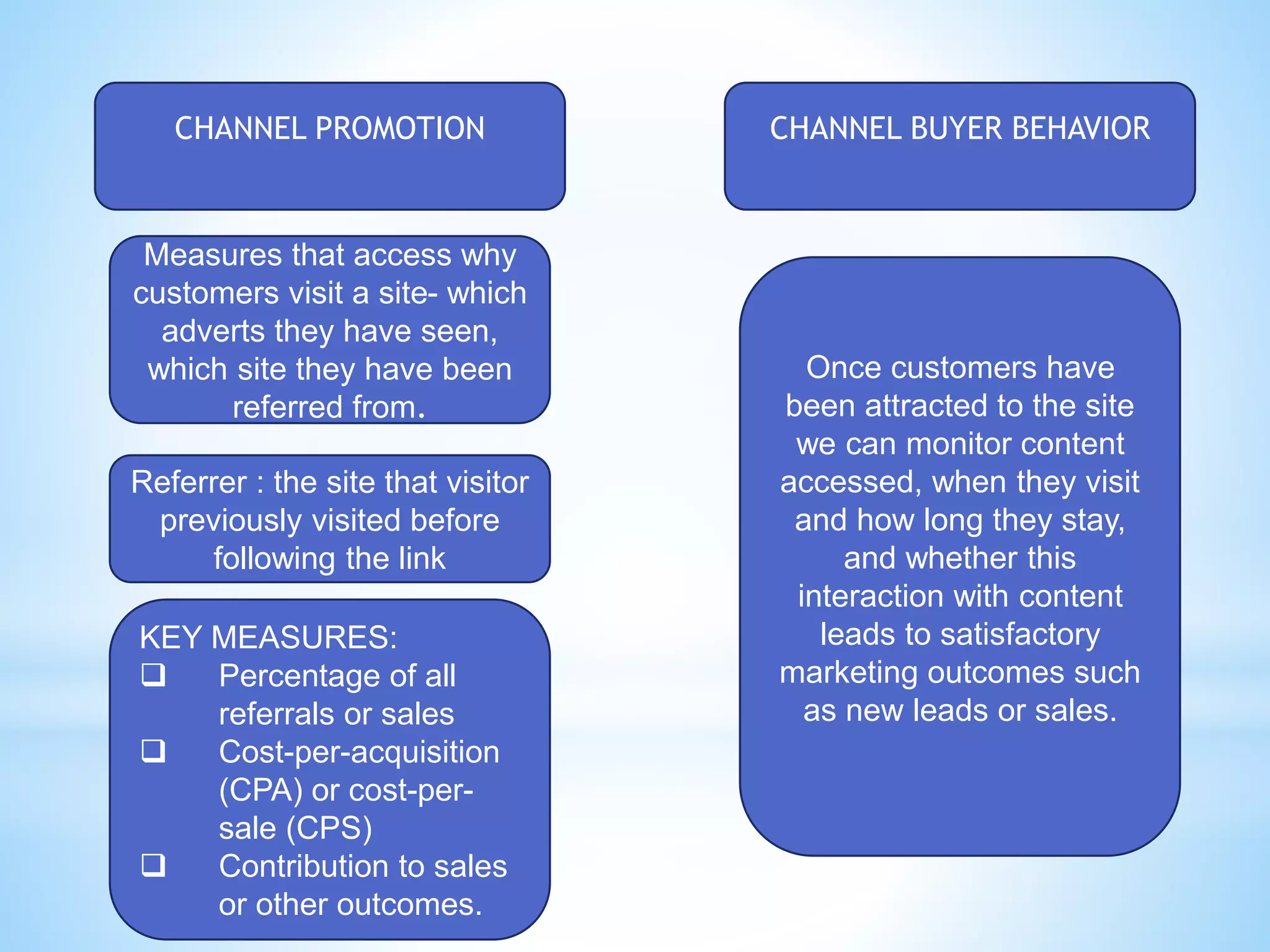 CHANNEL PROMOTION

Measures that access why customers visit a site- which adverts they have seen, which site they have been referred from.

Referrer : the site that visitor previously visited before following the link

KEY MEASURES:
❑ Percentage of all referrals or sales
❑ Cost-per-acquisition (CPA) or cost-per-sale (CPS)
❑ Contribution to sales or other outcomes.

CHANNEL BUYER BEHAVIOR

Once customers have been attracted to the site we can monitor content accessed, when they visit and how long they stay, and whether this interaction with content leads to satisfactory marketing outcomes such as new leads or sales.